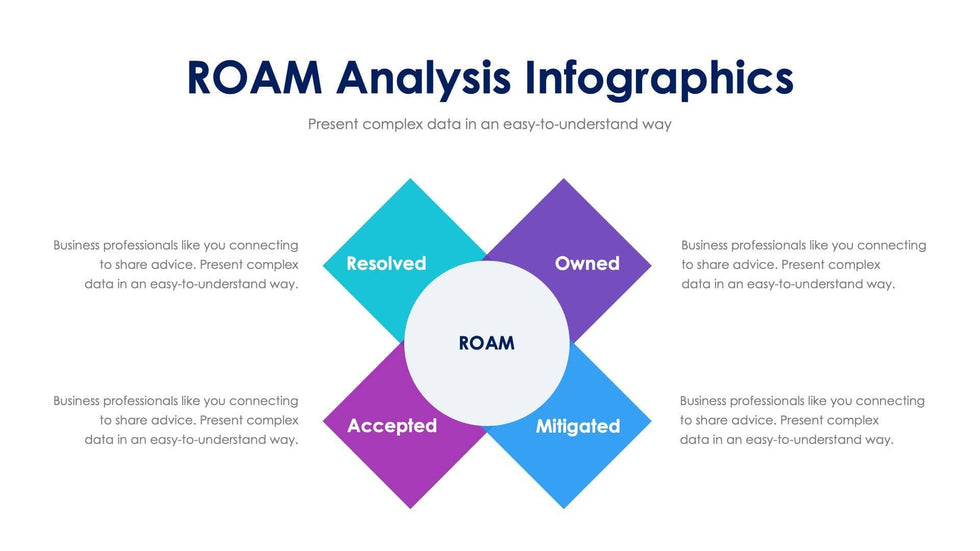 ROAM Analysis Infographics

Present complex data in an easy-to-understand way

Business professionals like you connecting to share advice. Present complex data in an easy-to-understand way.

Resolved

Owned

Business professionals like you connecting to share advice. Present complex data in an easy-to-understand way.

ROAM

Business professionals like you connecting to share advice. Present complex data in an easy-to-understand way.

Accepted

Mitigated

Business professionals like you connecting to share advice. Present complex data in an easy-to-understand way.